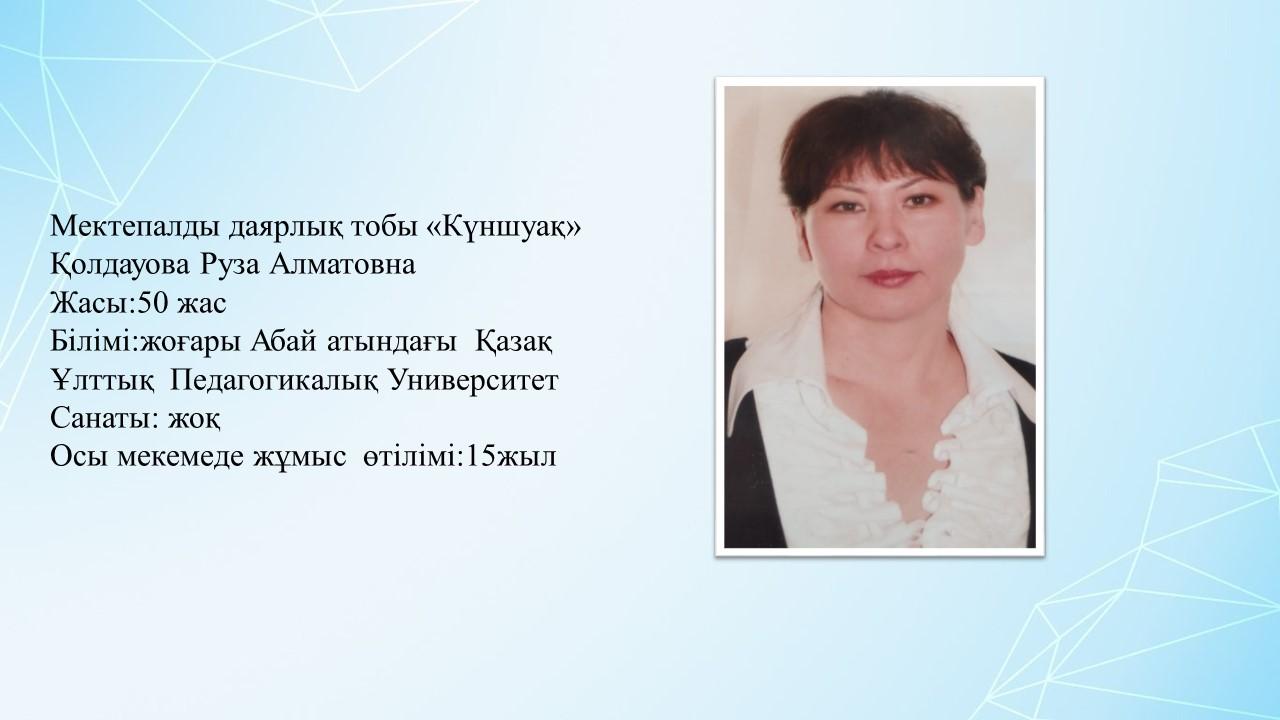 Мектепалды даярлық тобы «Күншуақ»
Қолдауова Руза Алматовна
Жасы:50 жас
Білімі:жоғары Абай атындағы Қазақ Ұлттық Педагогикалық Университет
Санаты: жоқ
Осы мекемеде жұмыс өтілімі:15жыл